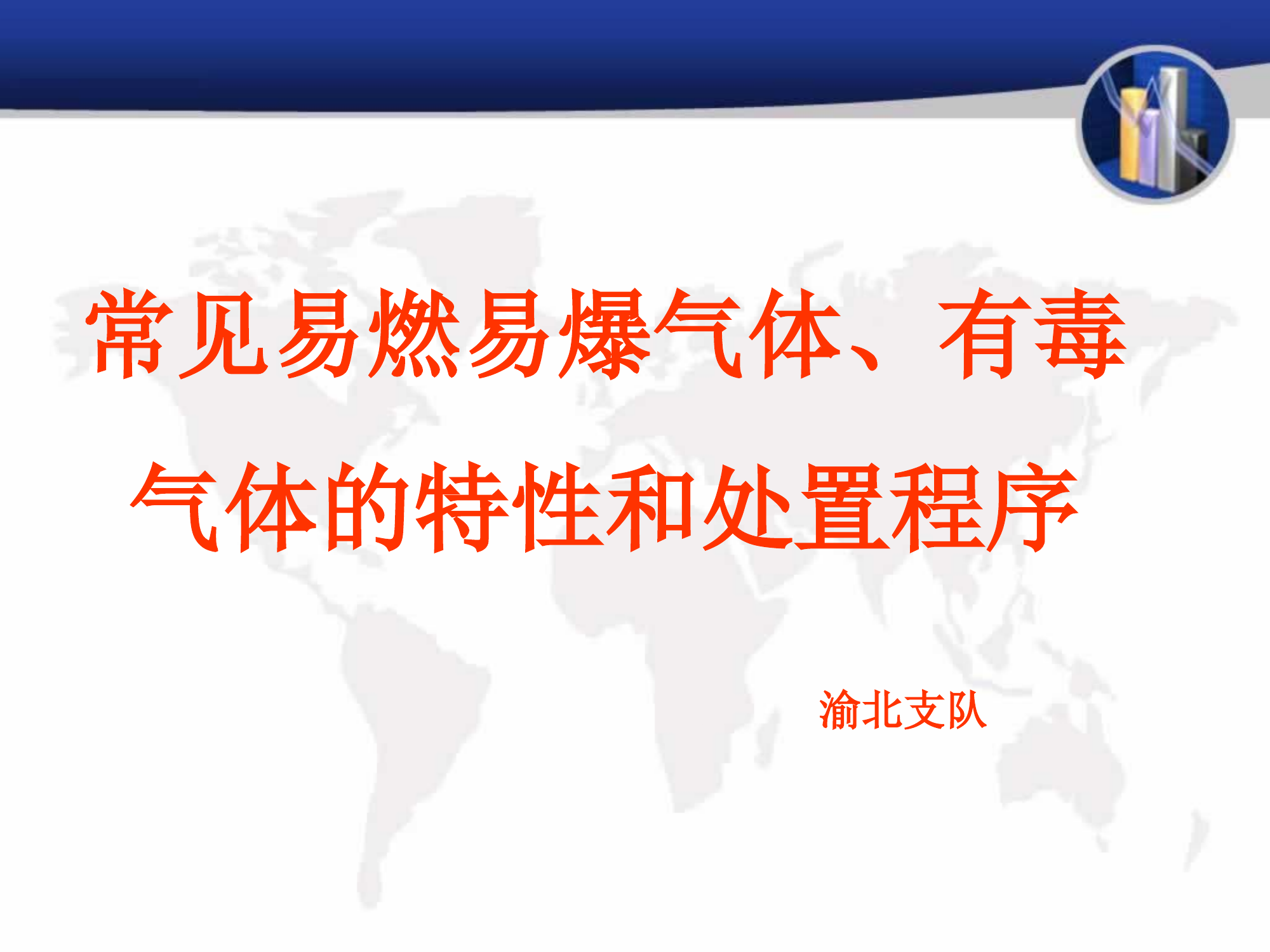 常见易燃易爆气体、有毒气体的特性和处置程序

渝北支队